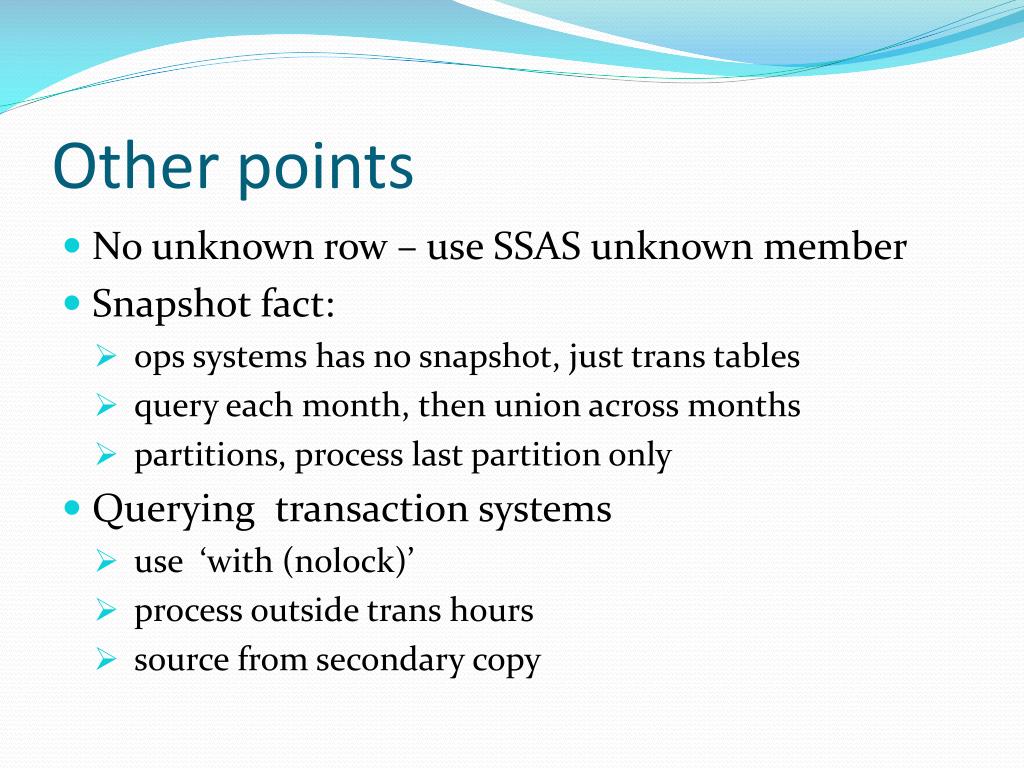 Other points

- No unknown row – use SSAS unknown member
- Snapshot fact:
  - ops systems has no snapshot, just trans tables
  - query each month, then union across months
  - partitions, process last partition only
- Querying transaction systems
  - use ‘with (nolock)’
  - process outside trans hours
  - source from secondary copy